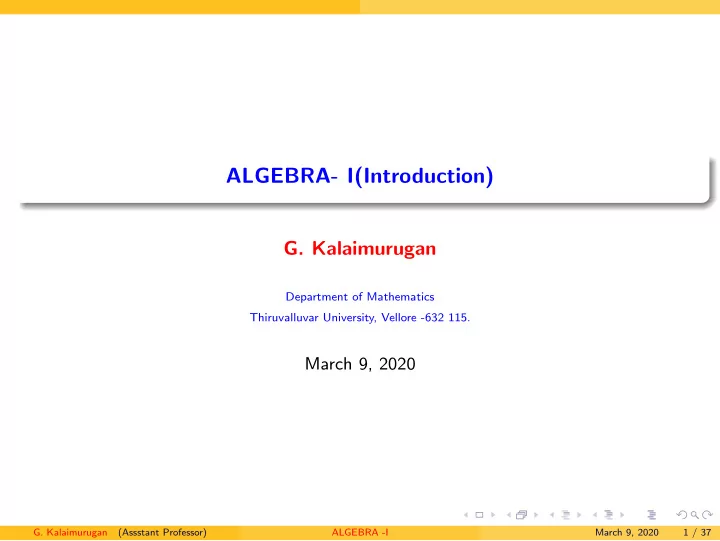 ALGEBRA- I(Introduction)

G. Kalaimurugan

Department of Mathematics
Thiruvalluvar University, Vellore -632 115.

March 9, 2020

G. Kalaimurugan (Assstant Professor) ALGEBRA -I March 9, 2020 1 / 37